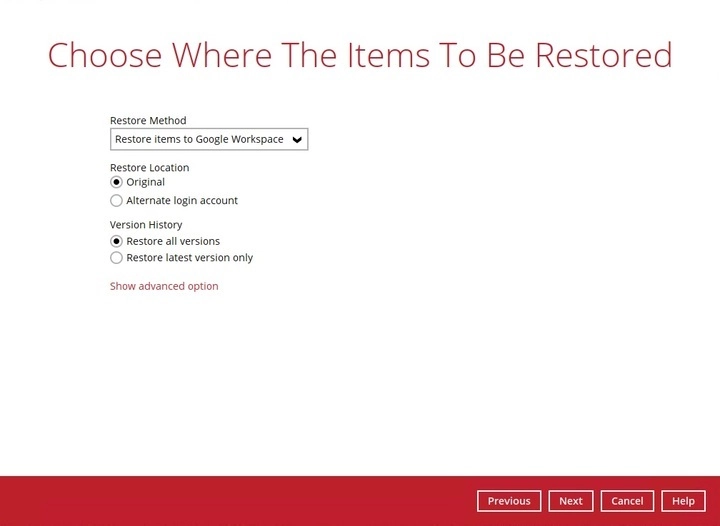 Choose Where The Items To Be Restored

Restore Method
Restore items to Google Workspace

Restore Location
Original
Alternate login account

Version History
Restore all versions
Restore latest version only

Show advanced option

Previous Next Cancel Help